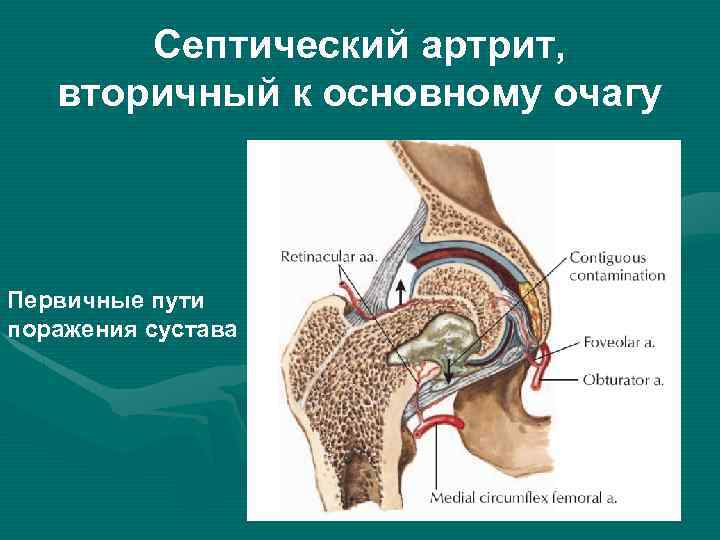 Септический артрит, вторичный к основному очагу

Первичные пути поражения сустава

Retinacular aa.

Contiguous contamination

Foveolar a.

Obturator a.

Medial circumflex femoral a.